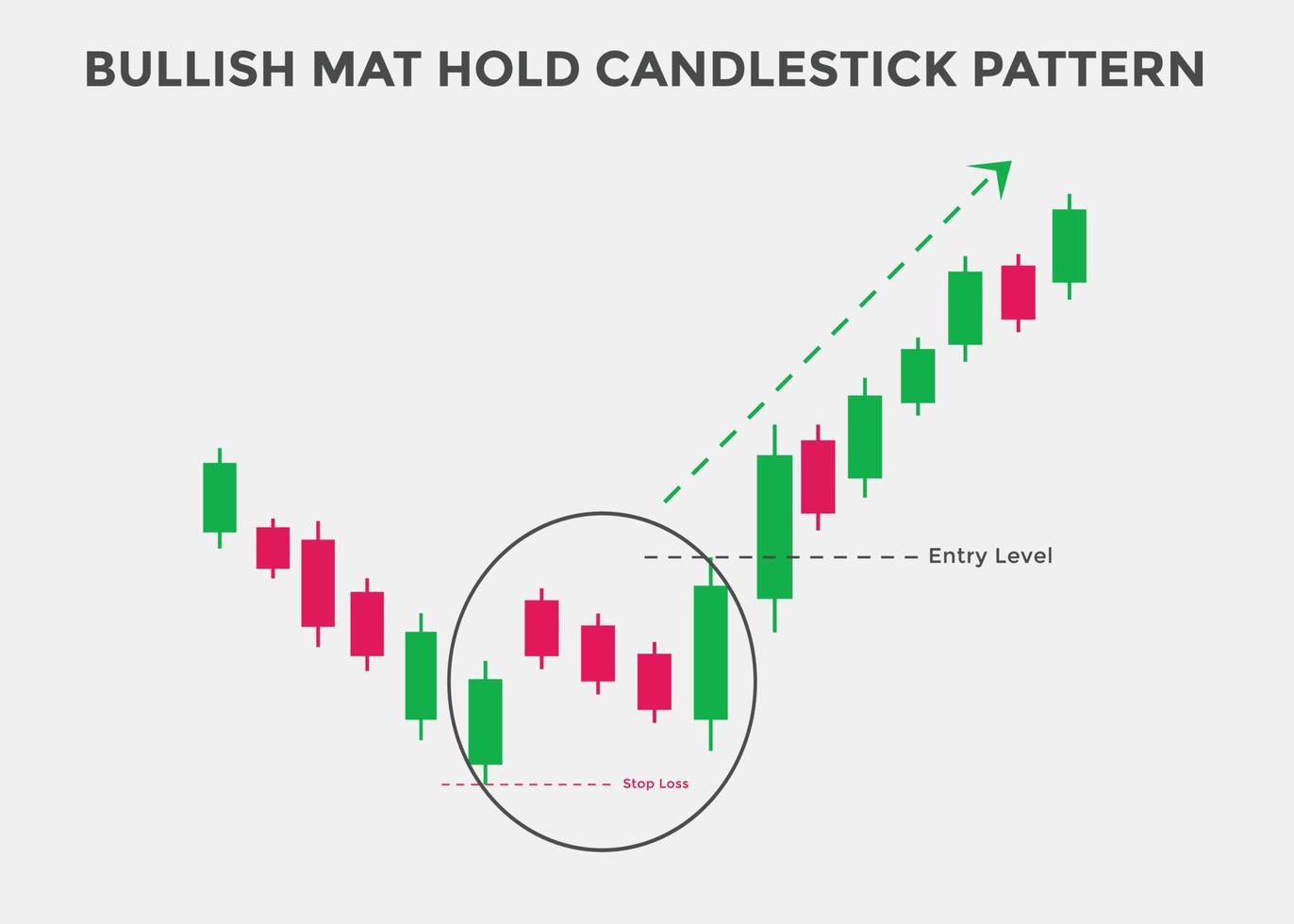 BULLISH MAT HOLD CANDLESTICK PATTERN

Entry Level

Stop Loss